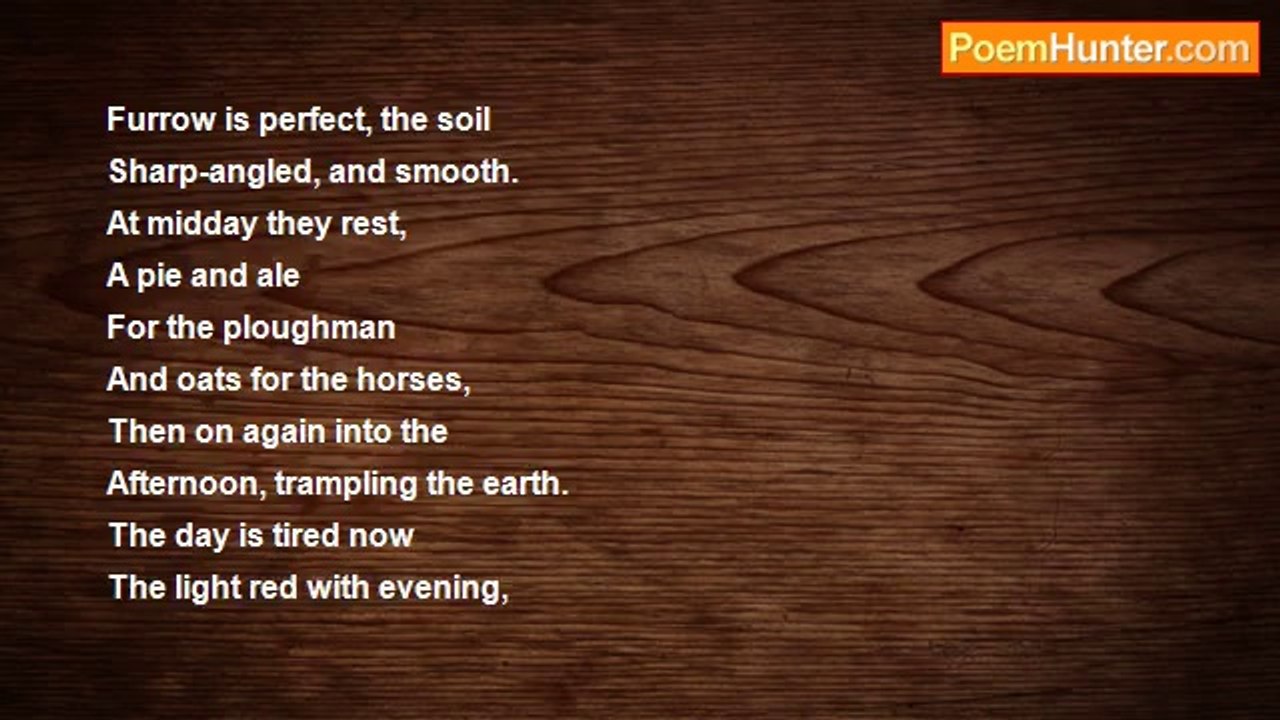 PoemHunter.com

Furrow is perfect, the soil
Sharp-angled, and smooth.
At midday they rest,
A pie and ale
For the ploughman
And oats for the horses,
Then on again into the
Afternoon, trampling the earth.
The day is tired now
The light red with evening,